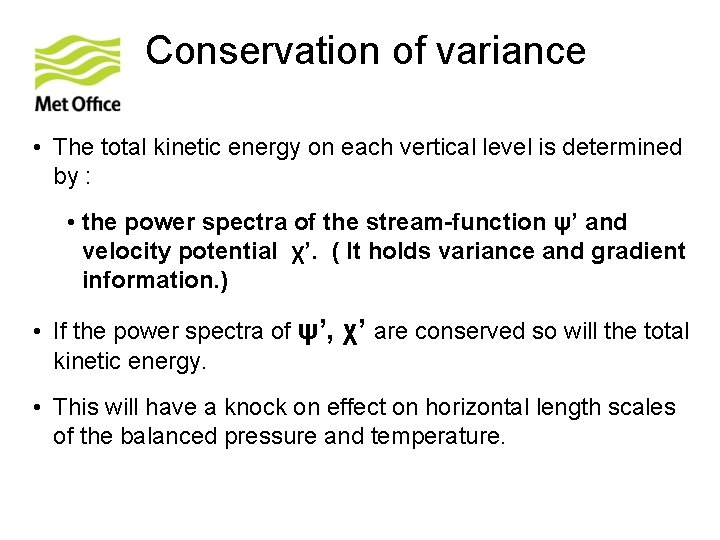 Met Office

Conservation of variance

• The total kinetic energy on each vertical level is determined by :

• the power spectra of the stream-function ψ' and velocity potential χ'. ( It holds variance and gradient information.)

• If the power spectra of ψ', χ' are conserved so will the total kinetic energy.

• This will have a knock on effect on horizontal length scales of the balanced pressure and temperature.